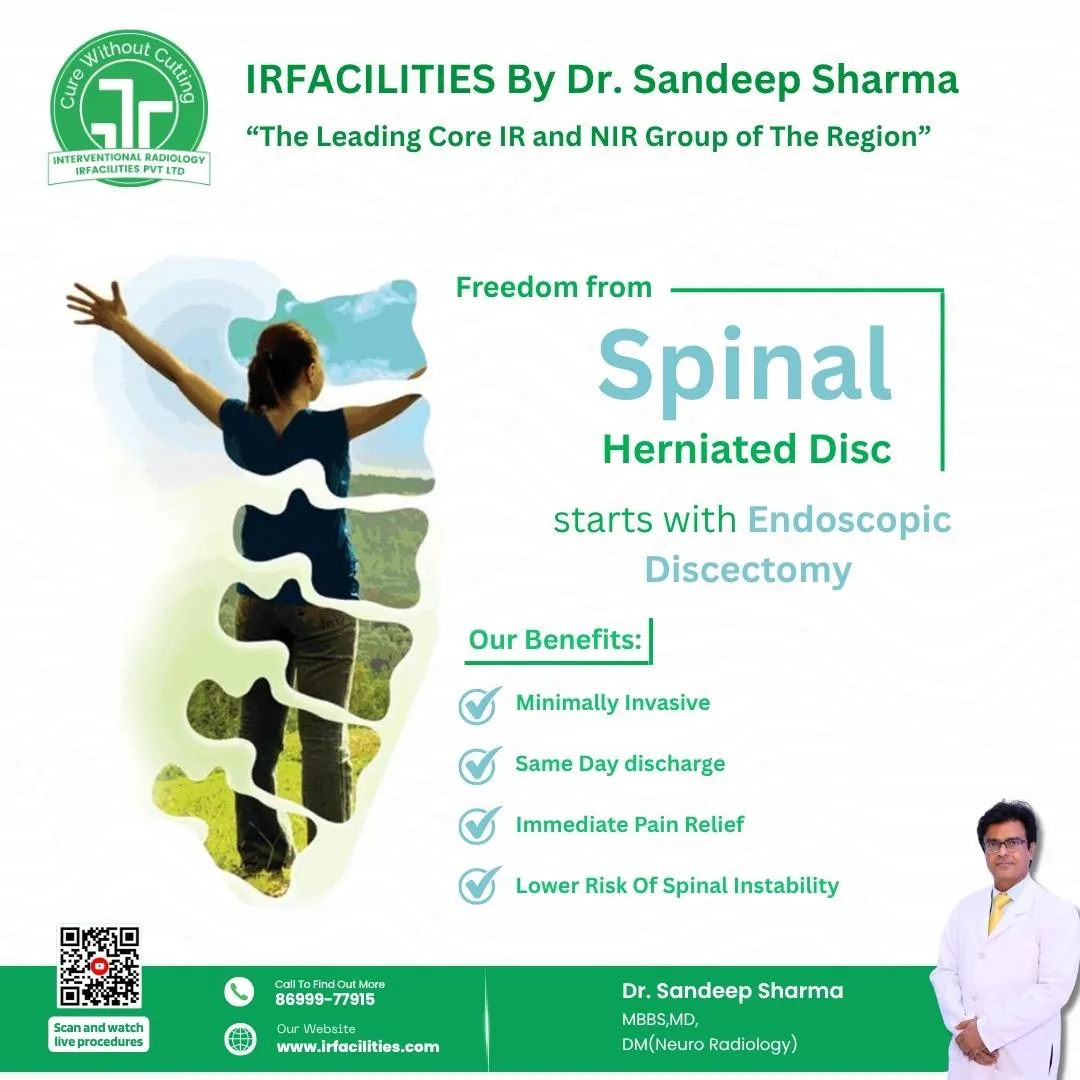 Cure Without Cutting
INTERVENTIONAL RADIOLOGY
IRFACILITIES PVT LTD

IRFACILITIES By Dr. Sandeep Sharma
“The Leading Core IR and NIR Group of The Region”

Freedom from
Spinal
Herniated Disc
starts with Endoscopic Discectomy

Our Benefits:
Minimally Invasive
Same Day discharge
Immediate Pain Relief
Lower Risk Of Spinal Instability

Scan and watch live procedures

Call To Find Out More
86999-77915

Our Website
www.irfacilities.com

Dr. Sandeep Sharma
MBBS,MD,
DM(Neuro Radiology)